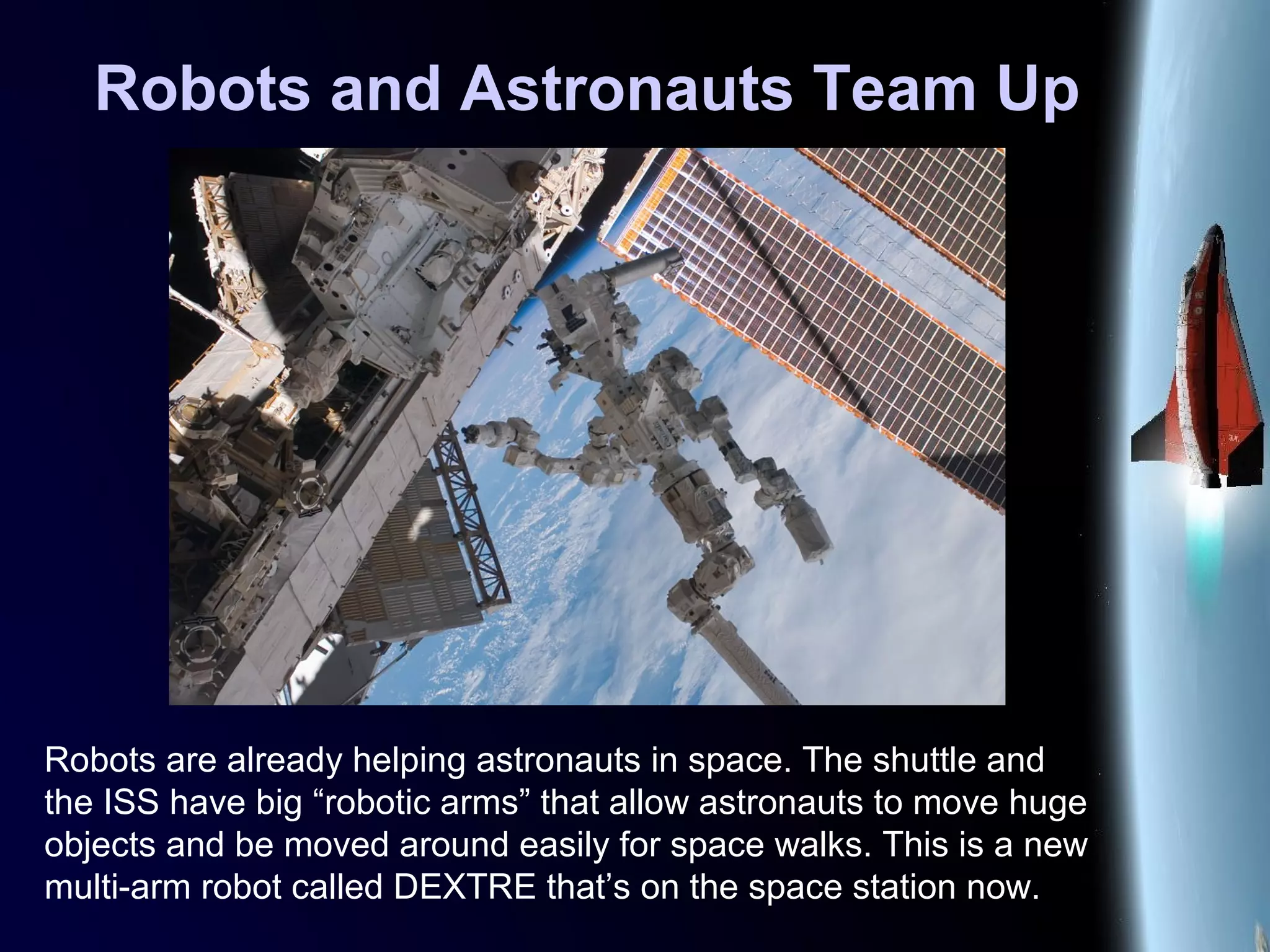 Robots and Astronauts Team Up

Robots are already helping astronauts in space. The shuttle and the ISS have big “robotic arms” that allow astronauts to move huge objects and be moved around easily for space walks. This is a new multi-arm robot called DEXTRE that’s on the space station now.